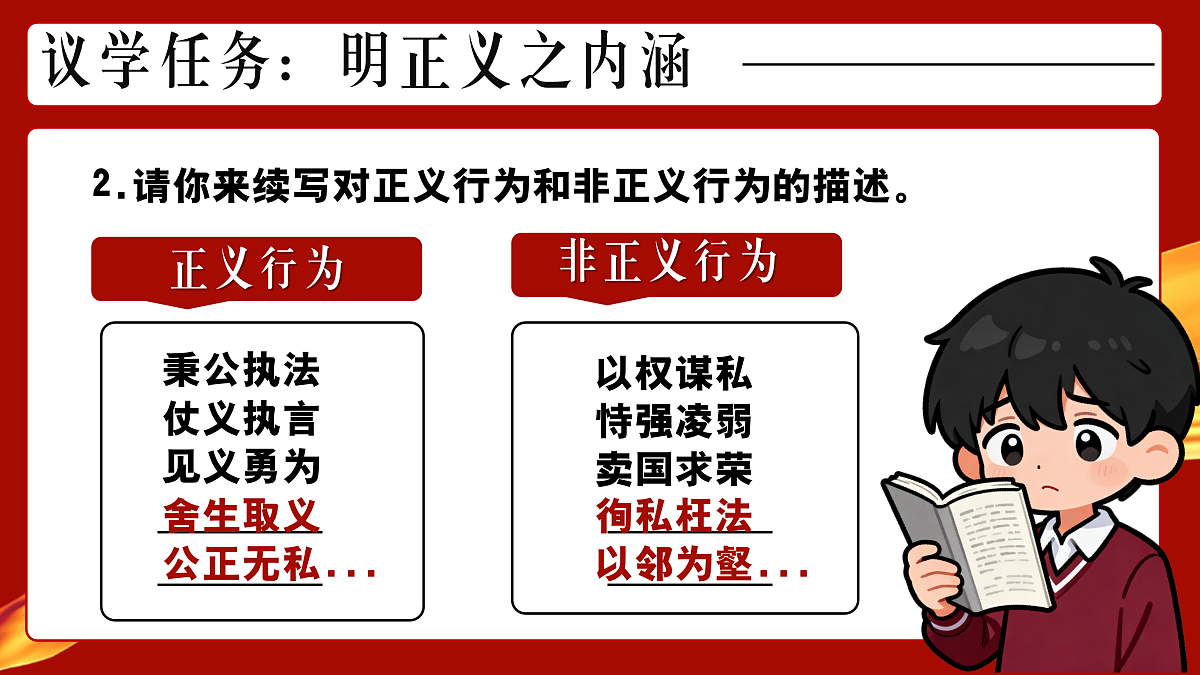 议学任务：明正义之内涵

2.请你来续写对正义行为和非正义行为的描述。

正义行为

秉公执法
仗义执言
见义勇为
舍生取义
公正无私...

非正义行为

以权谋私
恃强凌弱
卖国求荣
徇私枉法
以邻为壑...